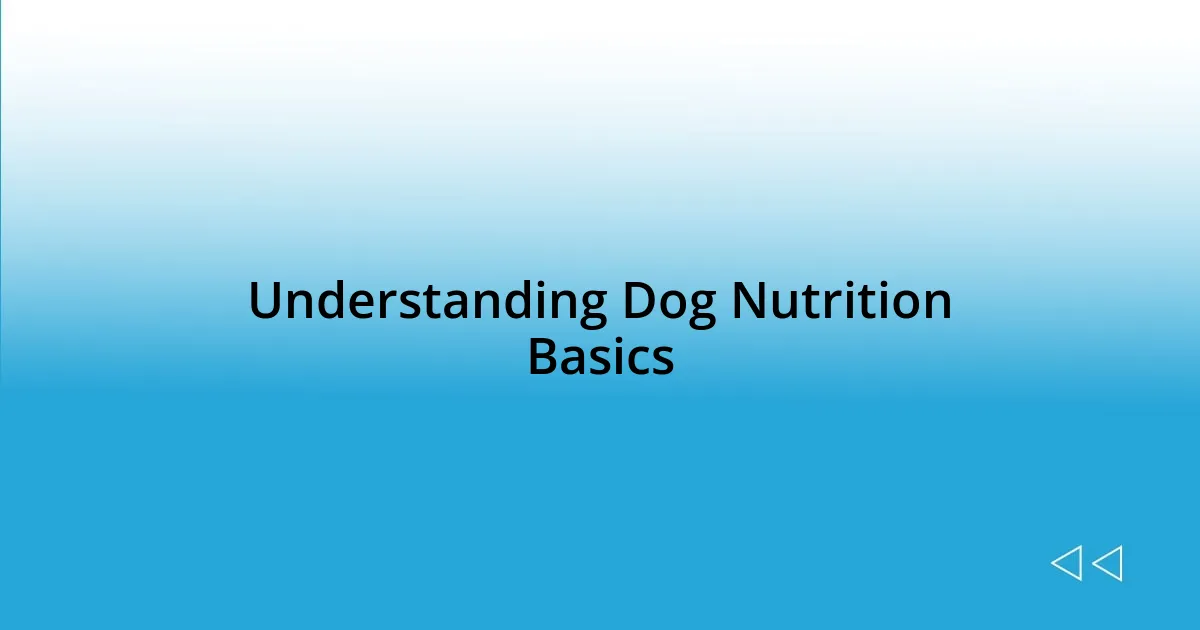 Understanding Dog Nutrition Basics